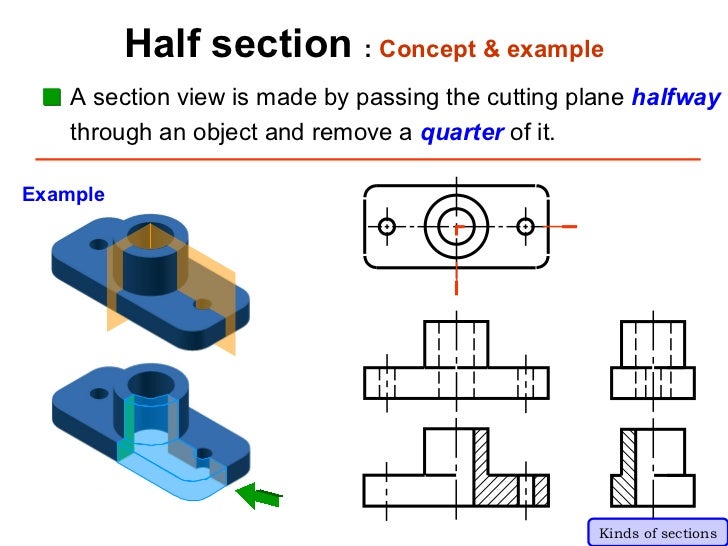 Half section : Concept & example

A section view is made by passing the cutting plane halfway through an object and remove a quarter of it.

Example

Kinds of sections